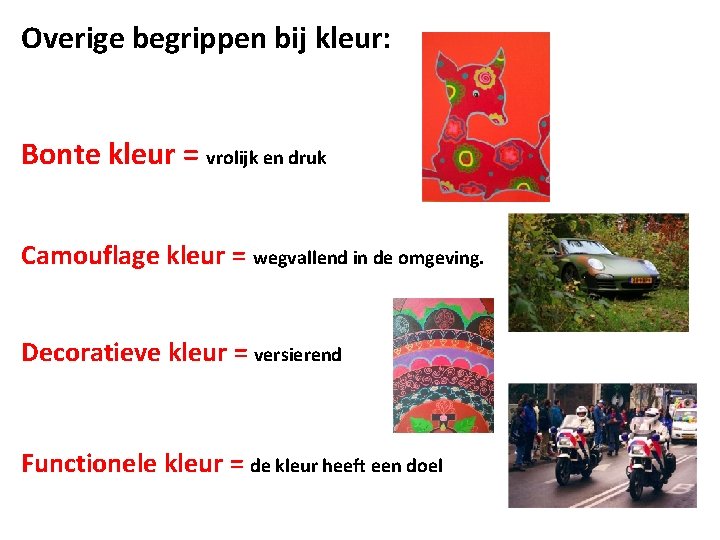 Overige begrippen bij kleur:

Bonte kleur = vrolijk en druk

Camouflage kleur = wegvallend in de omgeving.

Decoratieve kleur = versierend

Functionele kleur = de kleur heeft een doel